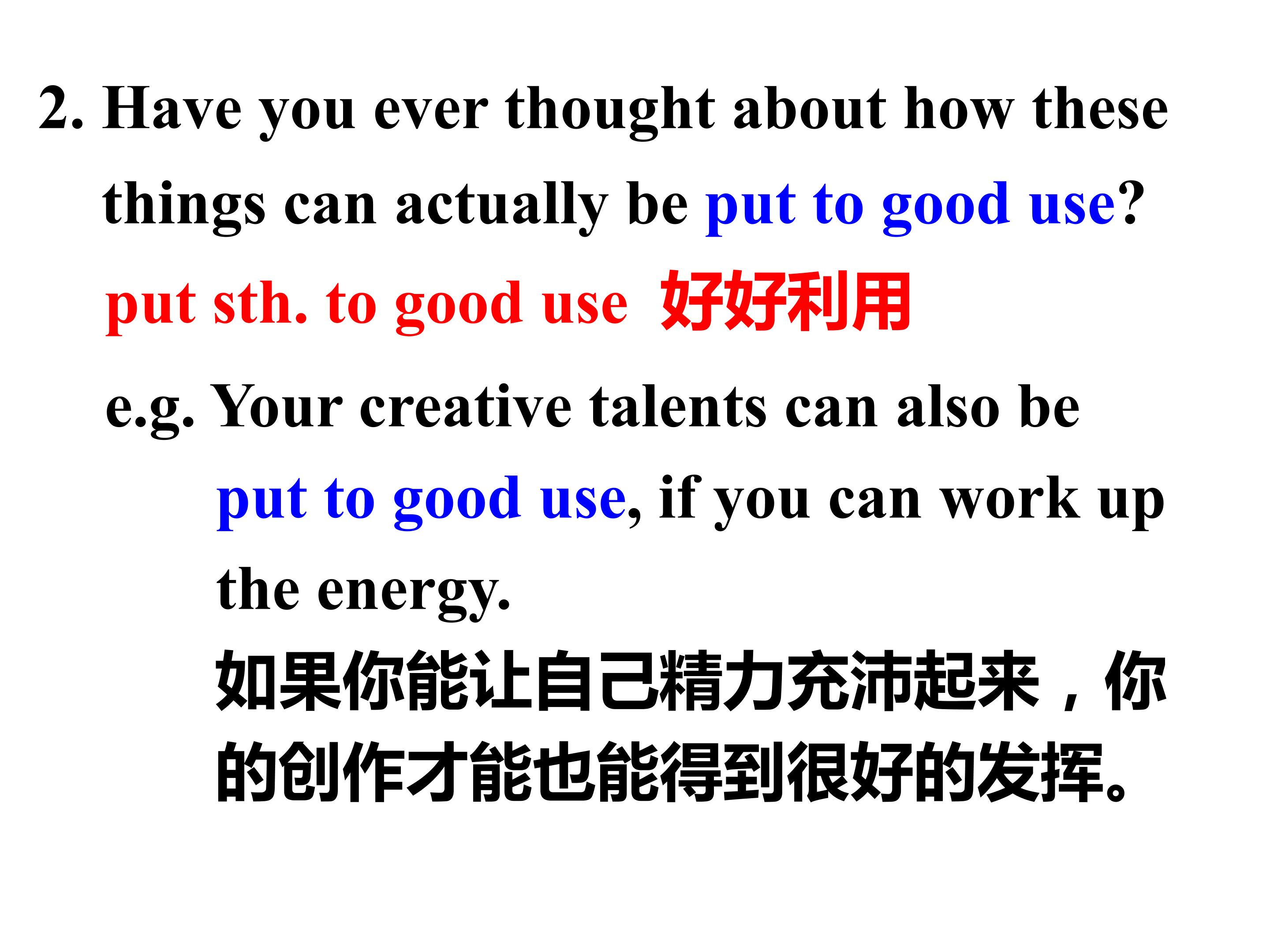 2. Have you ever thought about how these things can actually be put to good use?

put sth. to good use 好好利用

e.g. Your creative talents can also be put to good use, if you can work up the energy.

如果你能让自己精力充沛起来，你的创作才能也能得到很好的发挥。